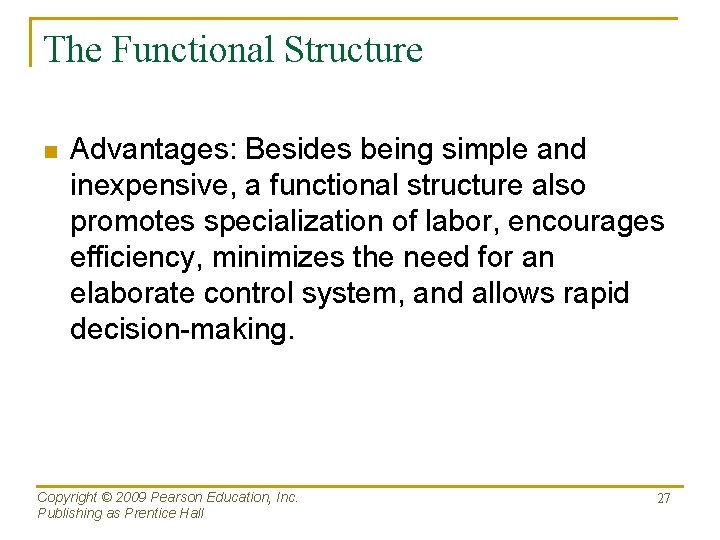 The Functional Structure

Advantages: Besides being simple and inexpensive, a functional structure also promotes specialization of labor, encourages efficiency, minimizes the need for an elaborate control system, and allows rapid decision-making.

Copyright © 2009 Pearson Education, Inc.
Publishing as Prentice Hall

27